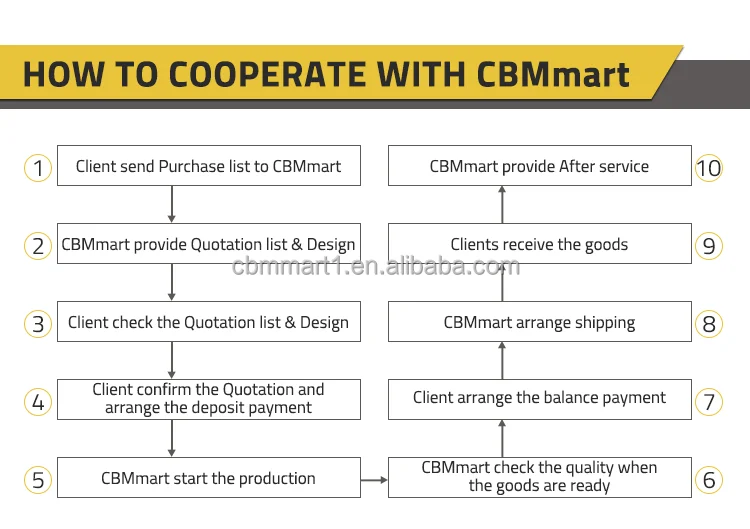 HOW TO COOPERATE WITH CBMmart

1 Client send Purchase list to CBMmart

2 CBMmart provide Quotation list & Design

3 Client check the Quotation list & Design

4 Client confirm the Quotation and arrange the deposit payment

5 CBMmart start the production

6 CBMmart check the quality when the goods are ready

7 Client arrange the balance payment

8 CBMmart arrange shipping

9 Clients receive the goods

10 CBMmart provide After service

cbmmart1.en.alibaba.com